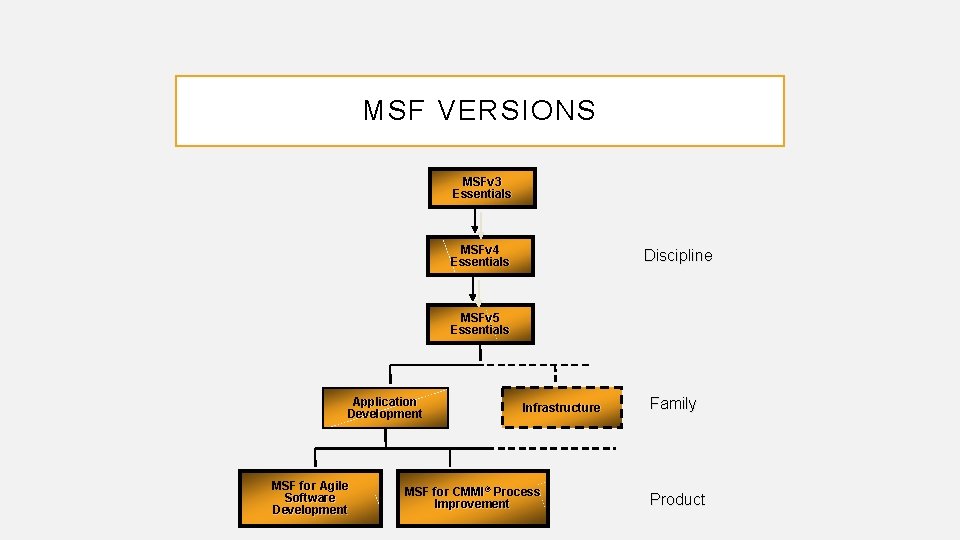 MSF VERSIONS

MSFv3 Essentials

MSFv4 Essentials

Discipline

MSFv5 Essentials

Application Development

Infrastructure

Family

MSF for Agile Software Development

MSF for CMMI® Process Improvement

Product